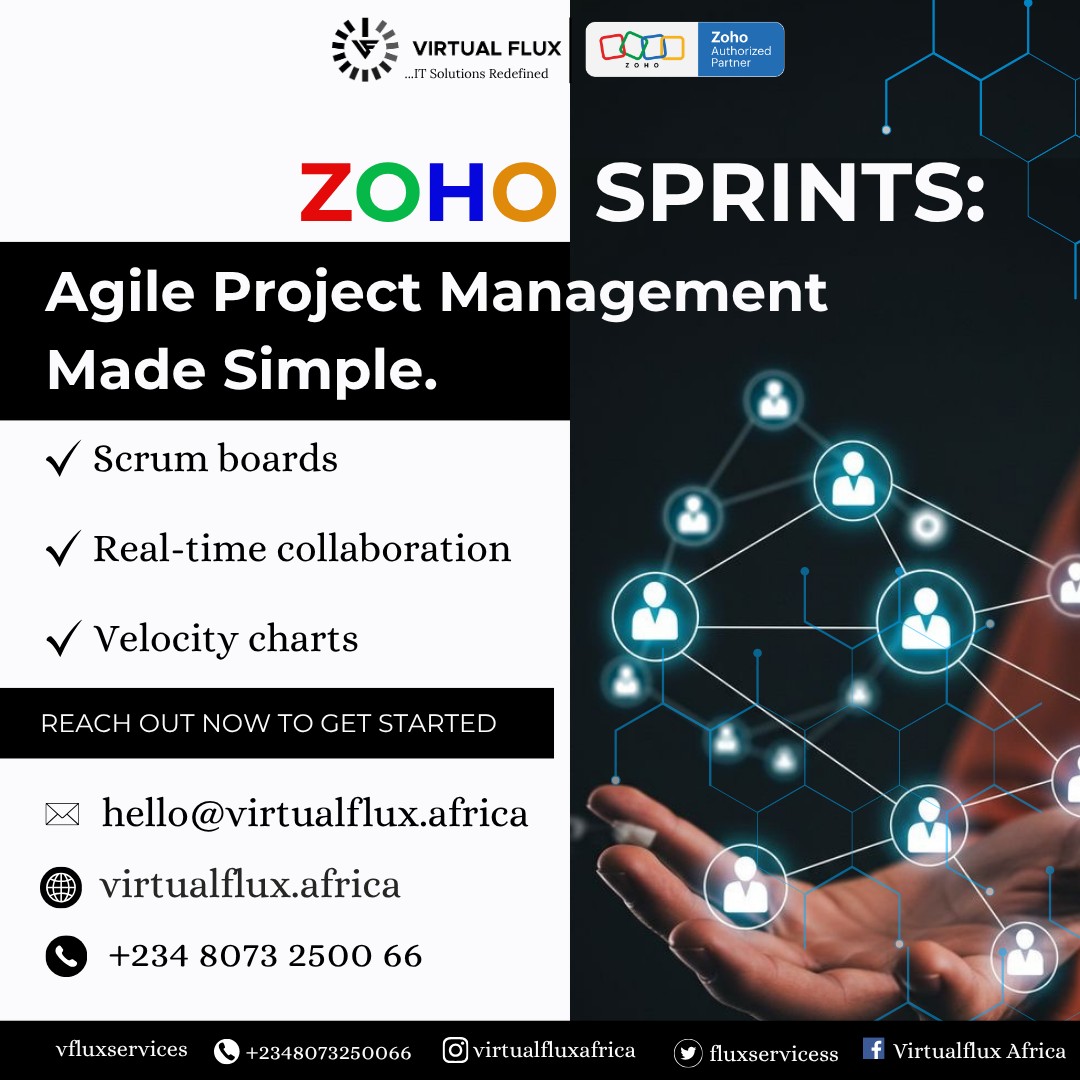 VIRTUAL FLUX
...IT Solutions Redefined

ZOHO
Zoho Authorized Partner

ZOHO SPRINTS:

Agile Project Management Made Simple.

✓ Scrum boards

✓ Real-time collaboration

✓ Velocity charts

REACH OUT NOW TO GET STARTED

hello@virtualflux.africa

virtualflux.africa

+234 8073 2500 66

vfluxservices +2348073250066 virtualfluxafrica fluxservicess Virtualflux Africa